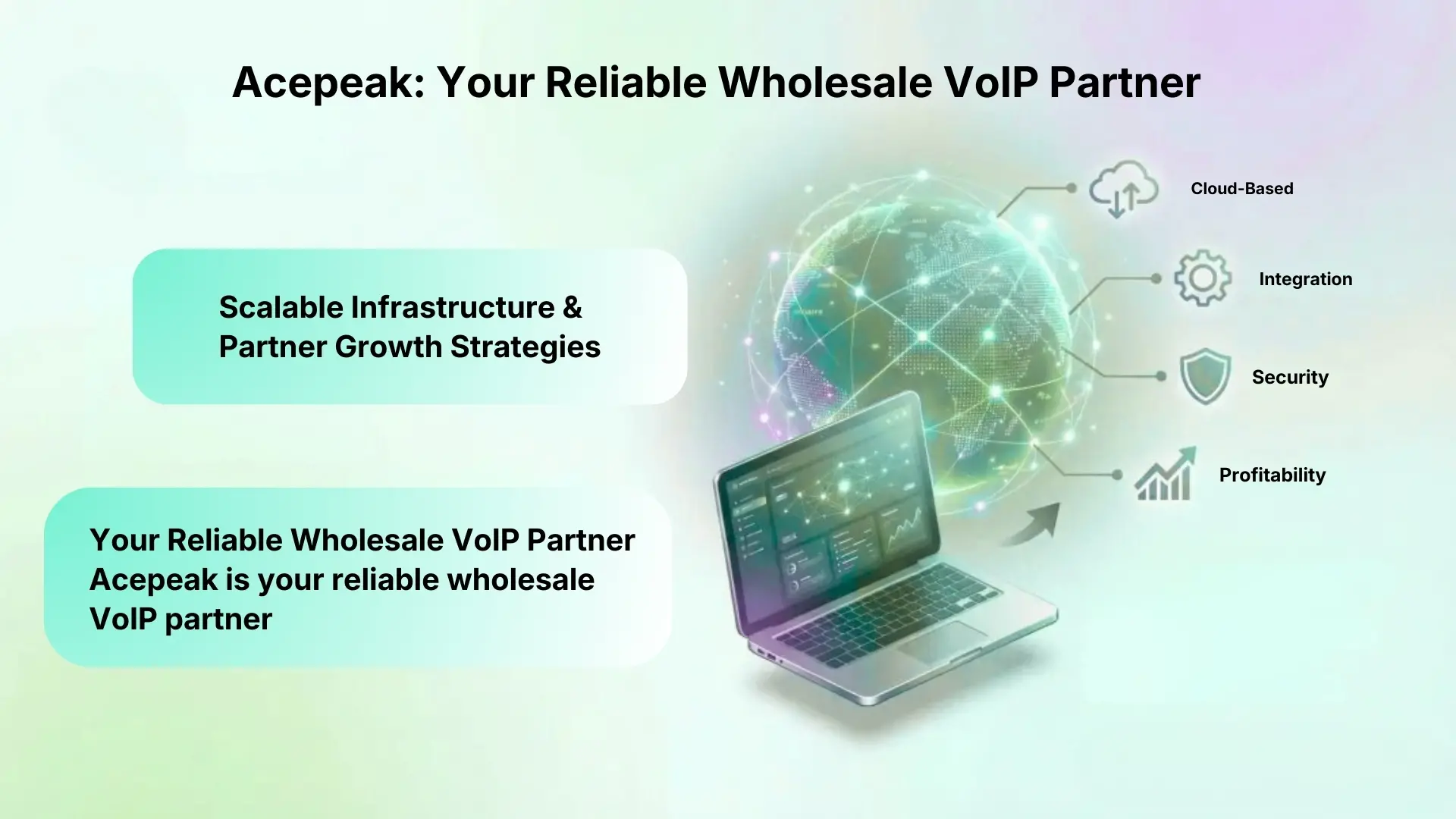 Acepeak: Your Reliable Wholesale VoIP Partner

Scalable Infrastructure & Partner Growth Strategies

Your Reliable Wholesale VoIP Partner
Acepeak is your reliable wholesale VoIP partner

Cloud-Based

Integration

Security

Profitability